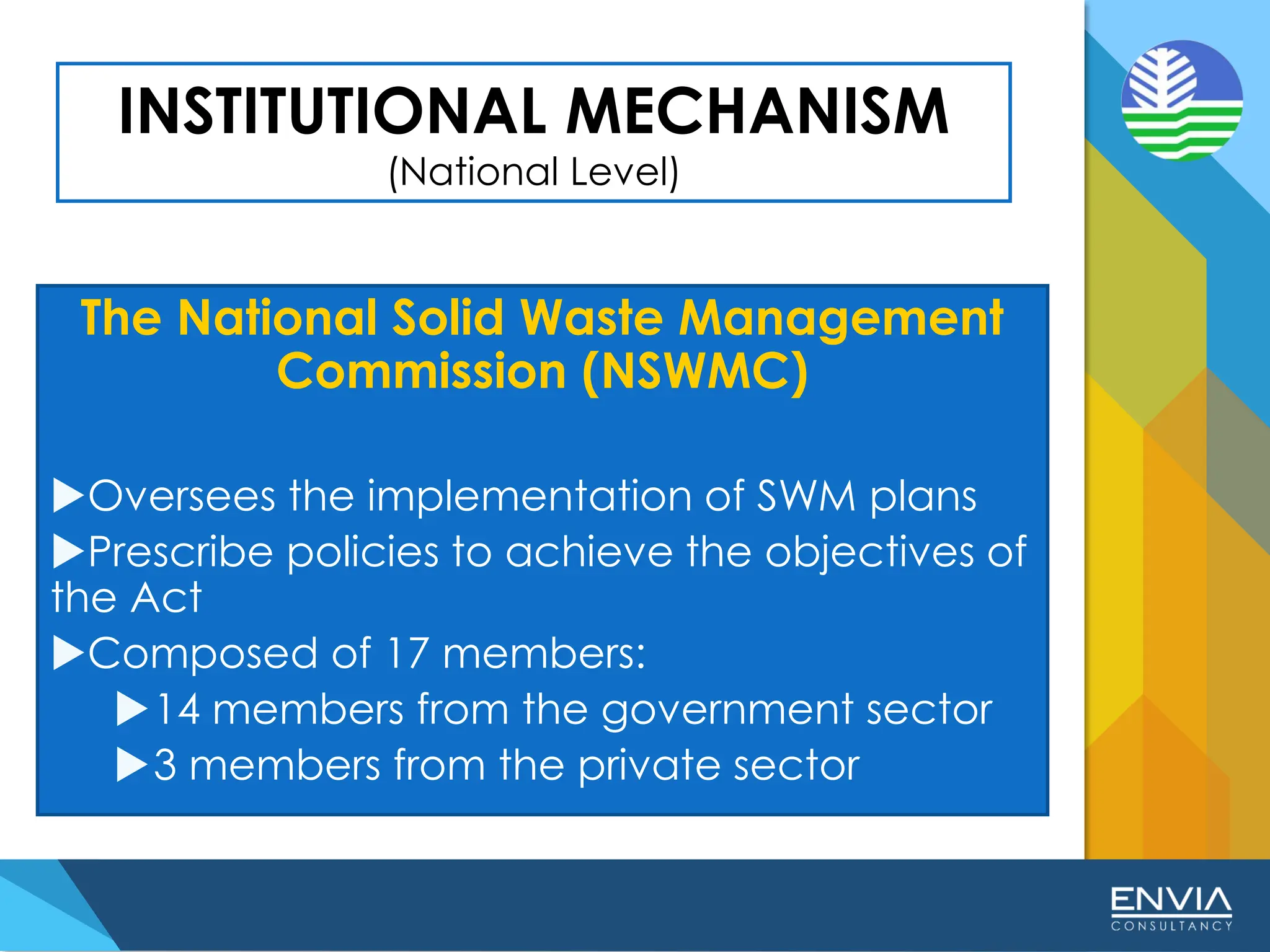 INSTITUTIONAL MECHANISM
(National Level)

The National Solid Waste Management Commission (NSWMC)

▶Oversees the implementation of SWM plans
▶Prescribe policies to achieve the objectives of the Act
▶Composed of 17 members:
▶14 members from the government sector
▶3 members from the private sector

ENVIA
CONSULTANCY